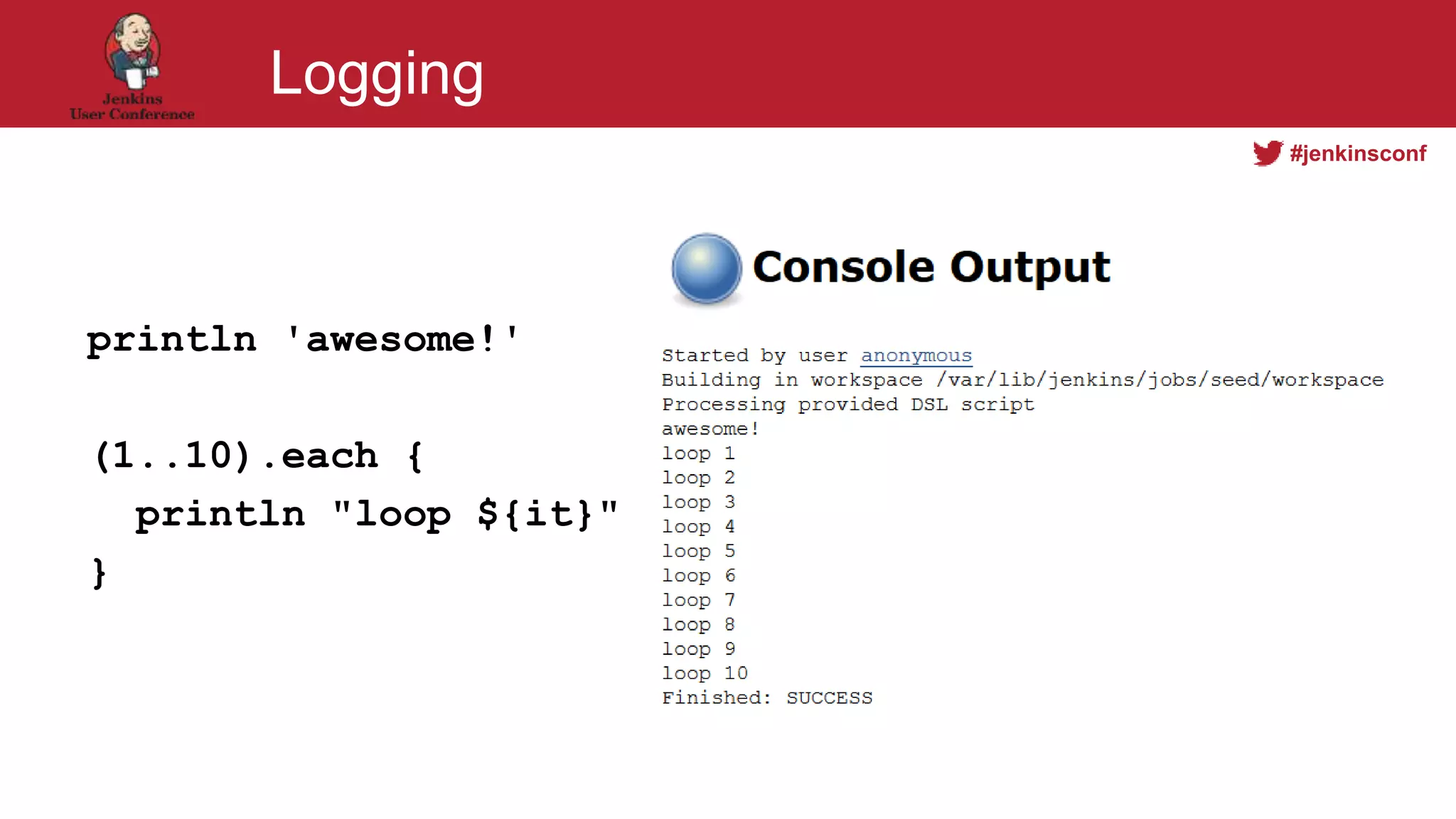 Jenkins User Conference

Logging

#jenkinsconf

println 'awesome!'

(1..10).each {
  println "loop ${it}"
}

Console Output

Started by user anonymous
Building in workspace /var/lib/jenkins/jobs/seed/workspace
Processing provided DSL script
awesome!
loop 1
loop 2
loop 3
loop 4
loop 5
loop 6
loop 7
loop 8
loop 9
loop 10
Finished: SUCCESS